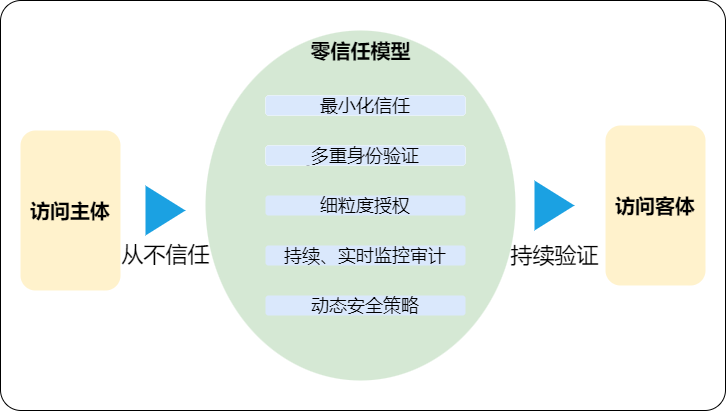 访问主体

从不信任

零信任模型

最小化信任

多重身份验证

细粒度授权

持续、实时监控审计

动态安全策略

持续验证

访问客体